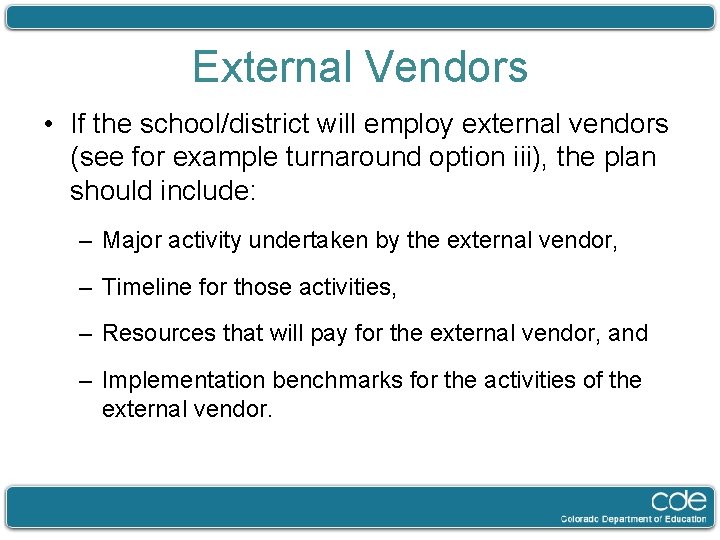 External Vendors

• If the school/district will employ external vendors (see for example turnaround option iii), the plan should include:

– Major activity undertaken by the external vendor,

– Timeline for those activities,

– Resources that will pay for the external vendor, and

– Implementation benchmarks for the activities of the external vendor.

cde
Colorado Department of Education